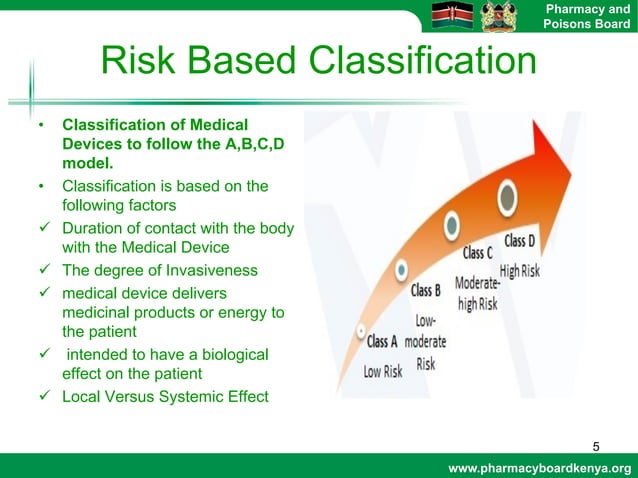 Pharmacy and Poisons Board

Risk Based Classification

• Classification of Medical Devices to follow the A,B,C,D model.
• Classification is based on the following factors
✓ Duration of contact with the body with the Medical Device
✓ The degree of Invasiveness
✓ medical device delivers medicinal products or energy to the patient
✓ intended to have a biological effect on the patient
✓ Local Versus Systemic Effect

Class A
Low Risk

Class B
Low-moderate Risk

Class C
Moderate-high Risk

Class D
High Risk

5

www.pharmacyboardkenya.org